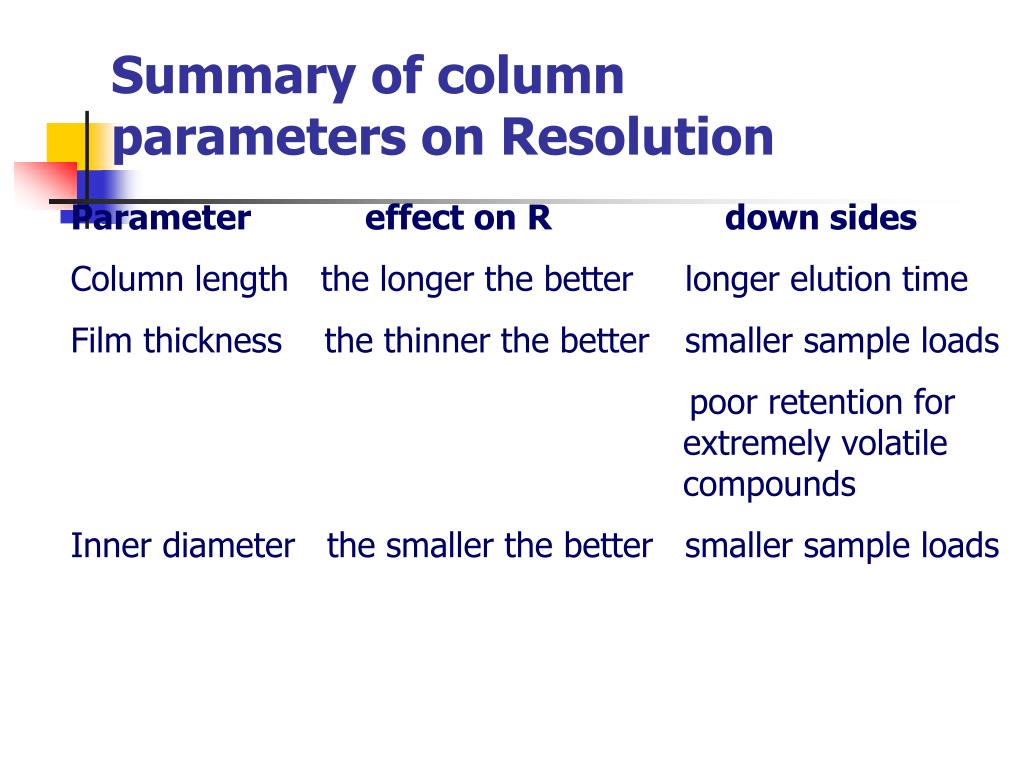 Summary of column parameters on Resolution

| Parameter | effect on R | down sides |
|---|---|---|
| Column length | the longer the better | longer elution time |
| Film thickness | the thinner the better | smaller sample loads |
| | | poor retention for extremely volatile compounds |
| Inner diameter | the smaller the better | smaller sample loads |